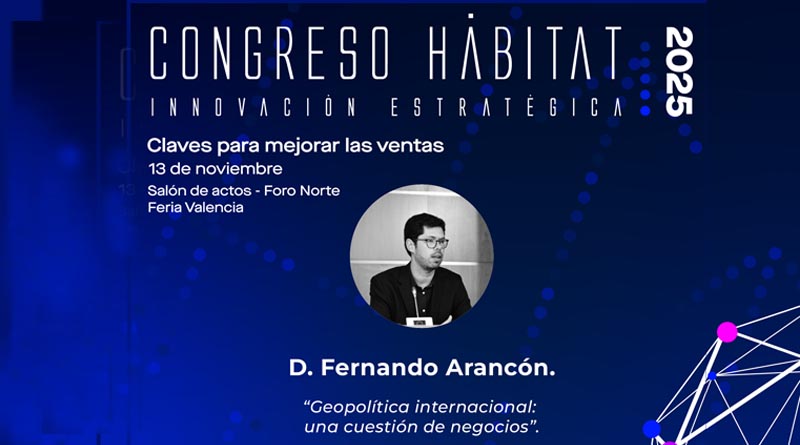 CONGRESO HÀBITAT
2025
INNOVACIÓN ESTRATÈGICA

Claves para mejorar las ventas
13 de noviembre
Salón de actos - Foro Norte
Feria Valencia

D. Fernando Arancón.

"Geopolítica internacional: una cuestión de negocios".